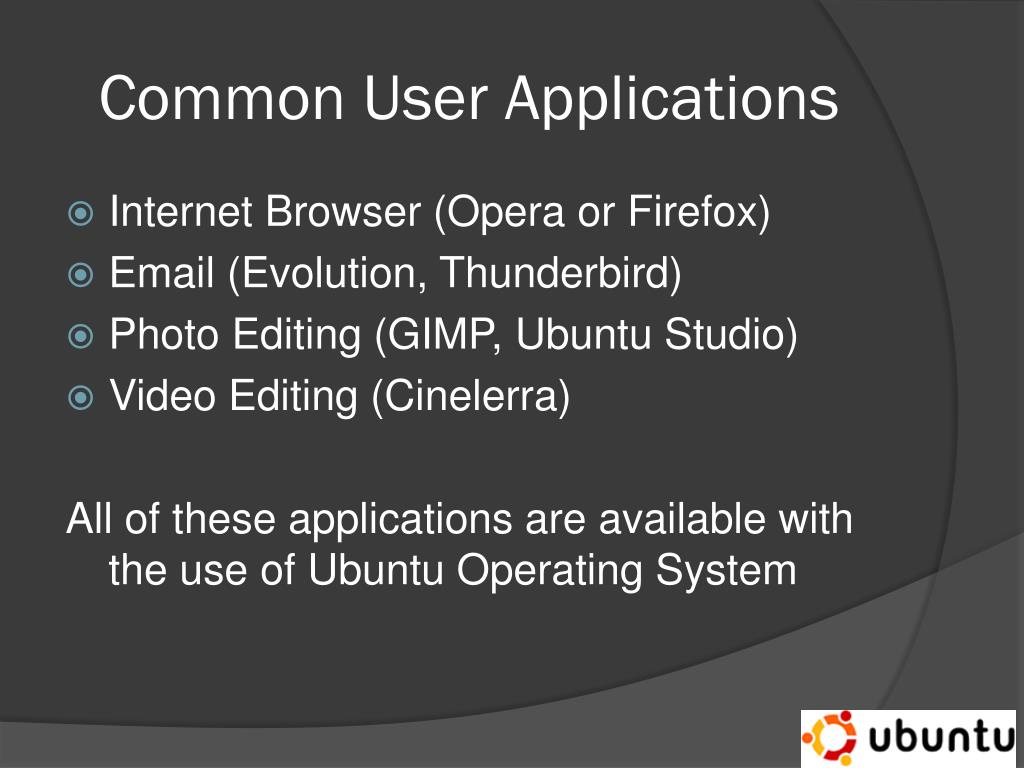 Common User Applications

Internet Browser (Opera or Firefox)
Email (Evolution, Thunderbird)
Photo Editing (GIMP, Ubuntu Studio)
Video Editing (Cinelerra)

All of these applications are available with the use of Ubuntu Operating System

ubuntu